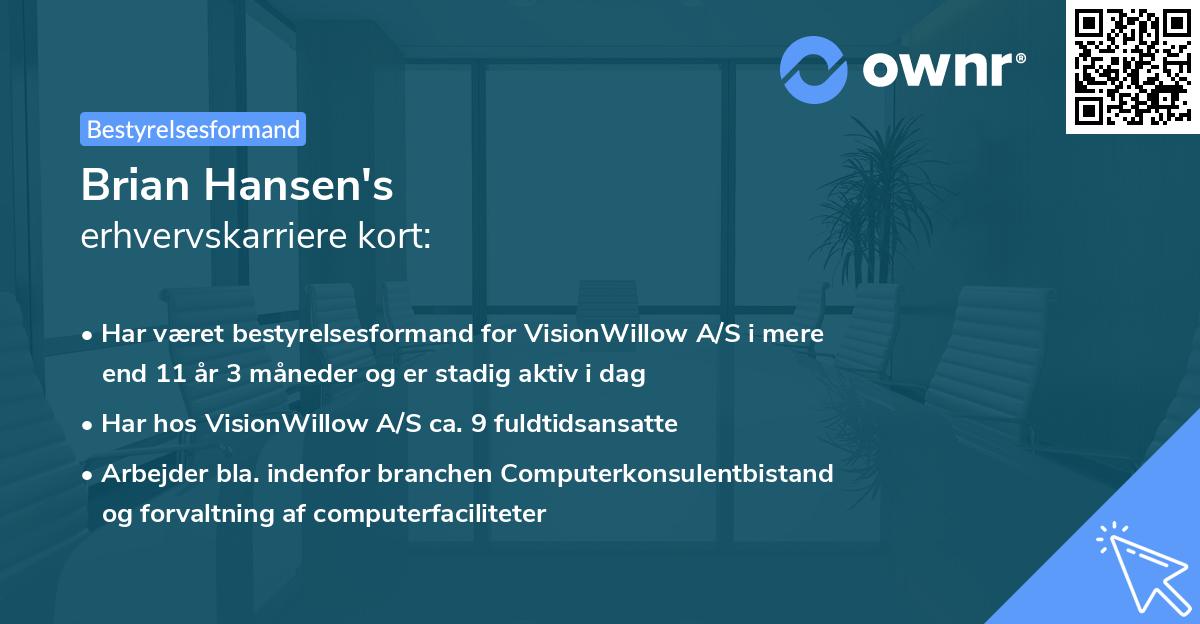 ownr®

Bestyrelsesformand

Brian Hansen's
erhvervskarriere kort:

• Har været bestyrelsesformand for VisionWillow A/S i mere end 11 år 3 måneder og er stadig aktiv i dag
• Har hos VisionWillow A/S ca. 9 fuldtidsansatte
• Arbejder bla. indenfor branchen Computerkonsulentbistand og forvaltning af computerfaciliteter